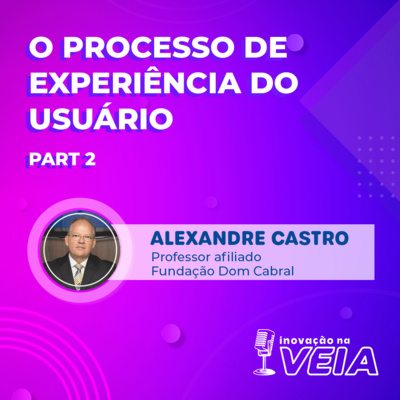 O PROCESSO DE EXPERIÊNCIA DO USUÁRIO

PART 2

ALEXANDRE CASTRO
Professor afiliado
Fundação Dom Cabral

inovação na
VEIA